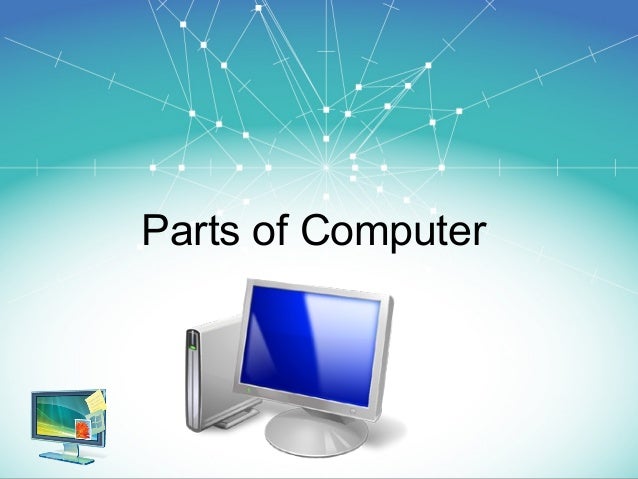 Parts of Computer